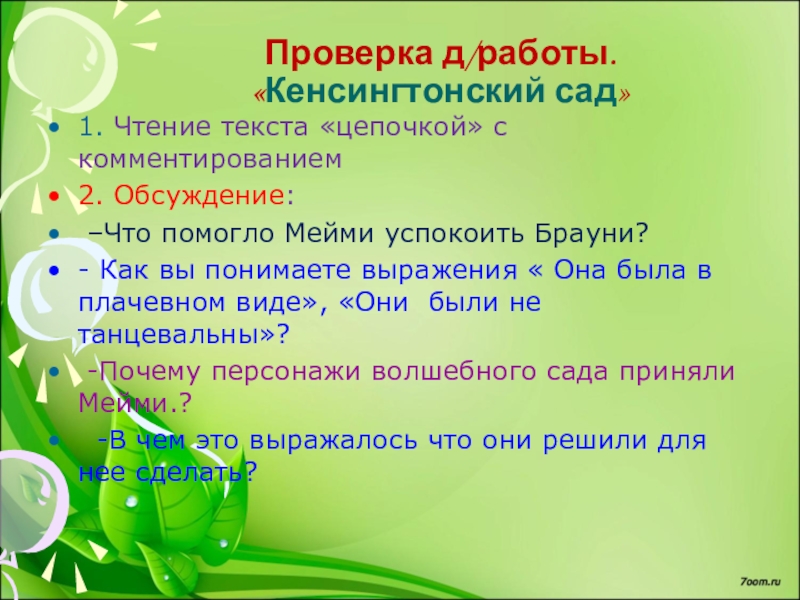 Проверка д/работы.
«Кенсингтонский сад»

• 1. Чтение текста «цепочкой» с комментированием
• 2. Обсуждение:
• –Что помогло Мейми успокоить Брауни?
• - Как вы понимаете выражения « Она была в плачевном виде», «Они были не танцевальны»?
• -Почему персонажи волшебного сада приняли Мейми.?
• -В чем это выражалось что они решили для нее сделать?

7oom.ru